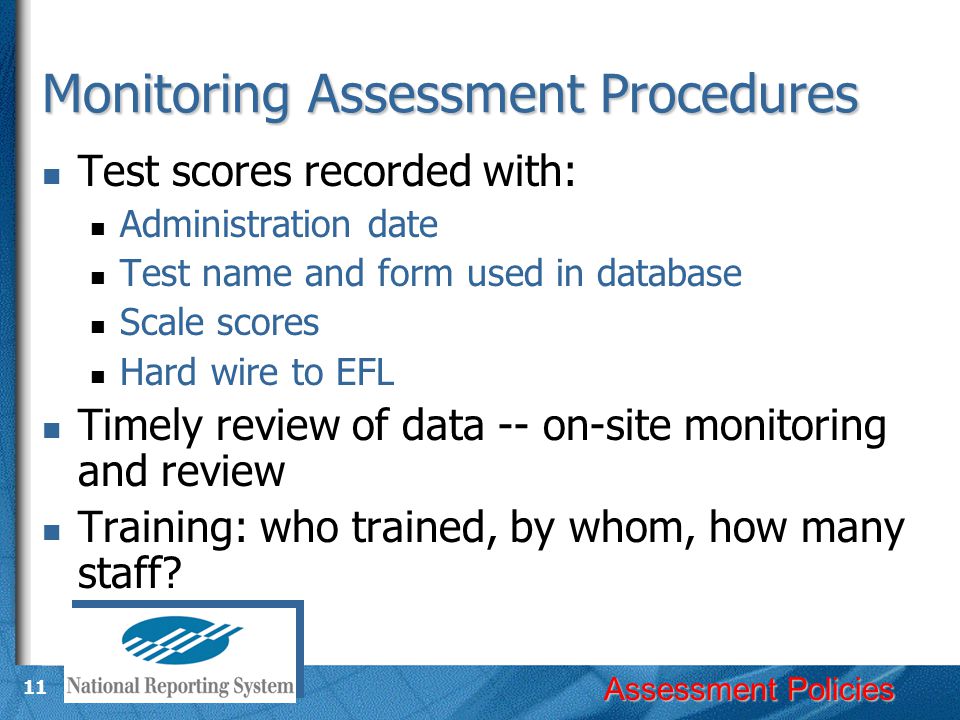 Monitoring Assessment Procedures

- Test scores recorded with:
  - Administration date
  - Test name and form used in database
  - Scale scores
  - Hard wire to EFL
- Timely review of data -- on-site monitoring and review
- Training: who trained, by whom, how many staff?

11 National Reporting System

Assessment Policies